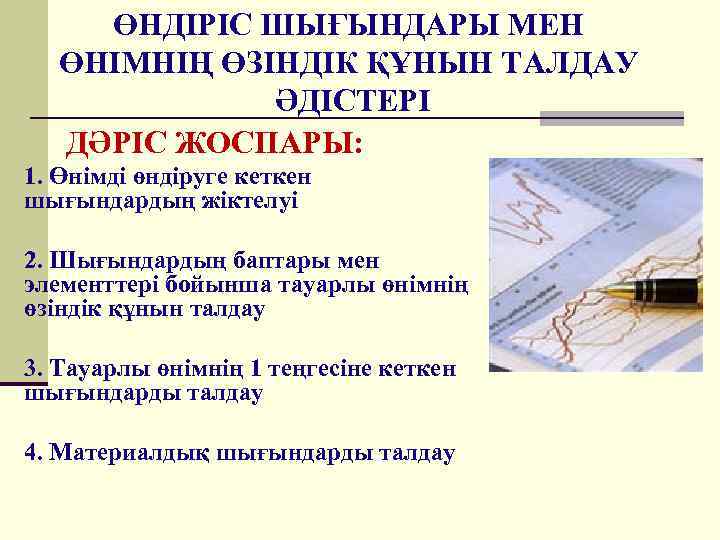 ӨНДІРІС ШЫҒЫНДАРЫ МЕН ӨНІМНІҢ ӨЗІНДІК ҚҰНЫН ТАЛДАУ ӘДІСТЕРІ

ДӘРІС ЖОСПАРЫ:

1. Өнімді өндіруге кеткен шығындардың жіктелуі

2. Шығындардың баптары мен элементтері бойынша тауарлы өнімнің өзіндік құнын талдау

3. Тауарлы өнімнің 1 теңгесіне кеткен шығындарды талдау

4. Материалдық шығындарды талдау